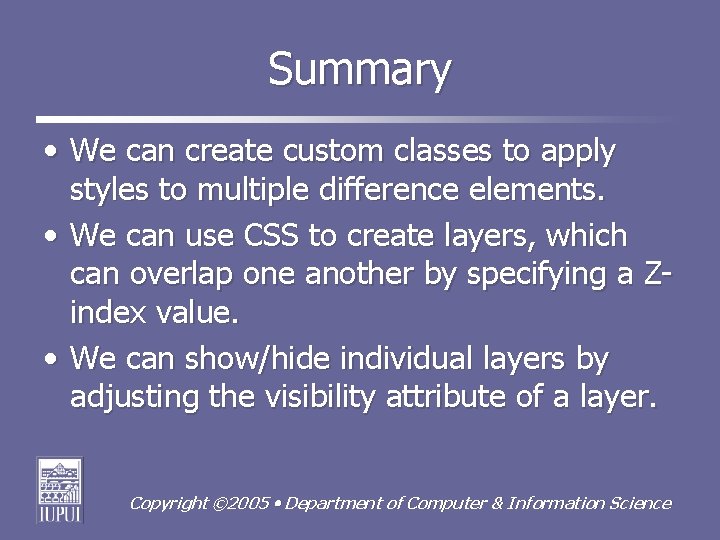 Summary

• We can create custom classes to apply styles to multiple difference elements.
• We can use CSS to create layers, which can overlap one another by specifying a Z-index value.
• We can show/hide individual layers by adjusting the visibility attribute of a layer.

IUPUI

Copyright ©2005 • Department of Computer & Information Science